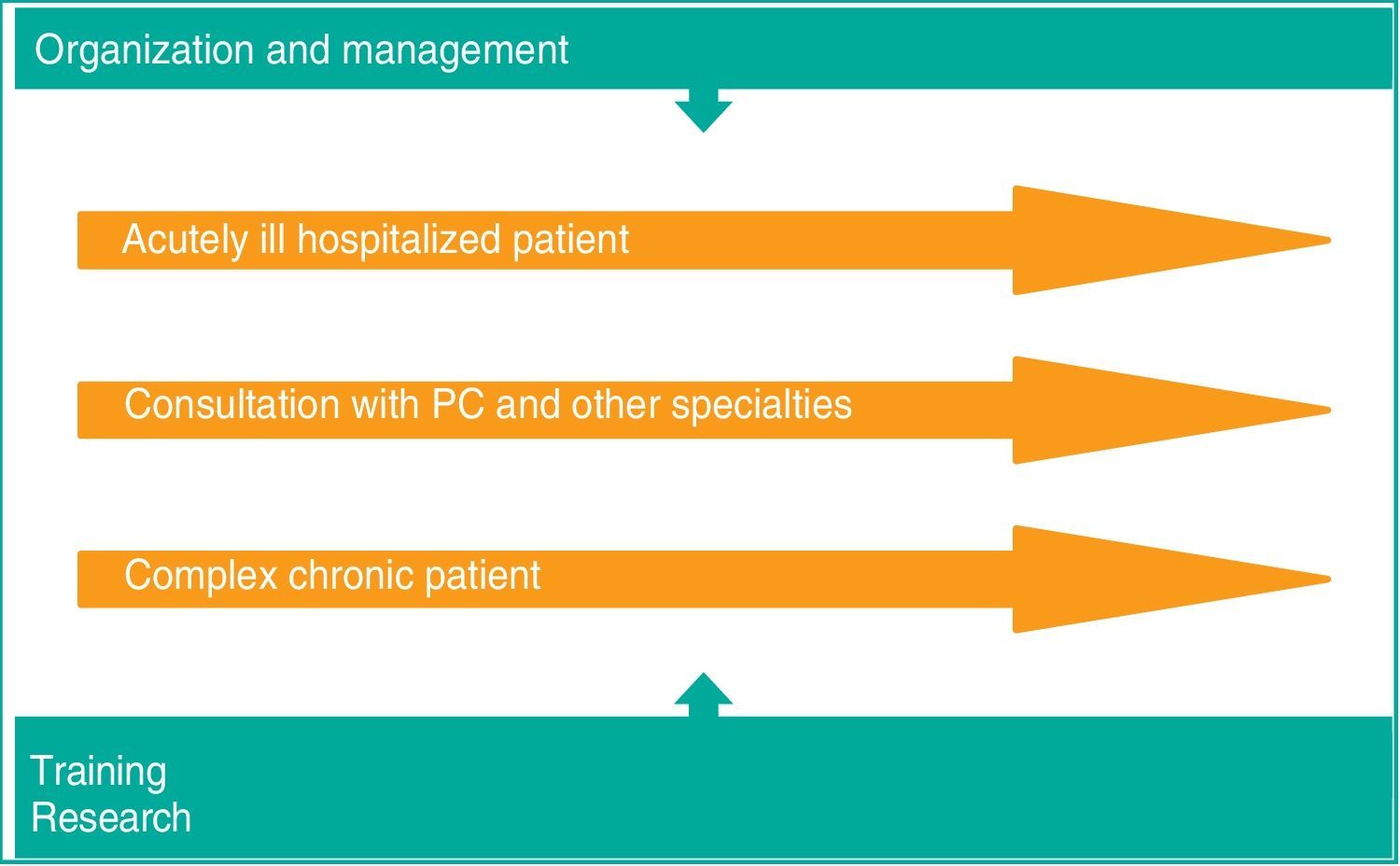 Organization and management

Acutely ill hospitalized patient

Consultation with PC and other specialties

Complex chronic patient

Training
Research